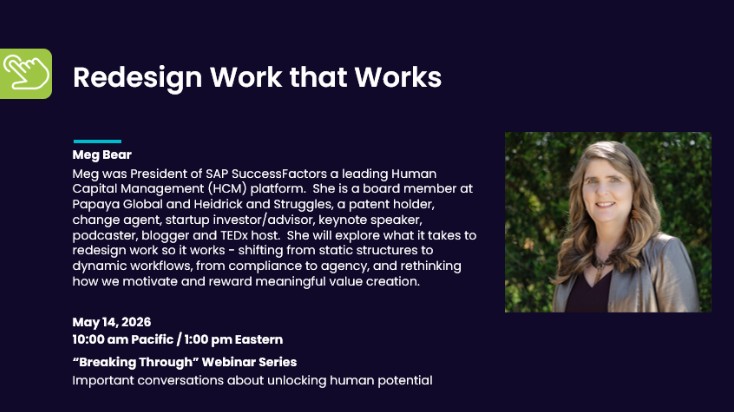 Redesign Work that Works

Meg Bear

Meg was President of SAP SuccessFactors a leading Human Capital Management (HCM) platform. She is a board member at Papaya Global and Heidrick and Struggles, a patent holder, change agent, startup investor/advisor, keynote speaker, podcaster, blogger and TEDx host. She will explore what it takes to redesign work so it works - shifting from static structures to dynamic workflows, from compliance to agency, and rethinking how we motivate and reward meaningful value creation.

May 14, 2026
10:00 am Pacific / 1:00 pm Eastern

"Breaking Through" Webinar Series
Important conversations about unlocking human potential